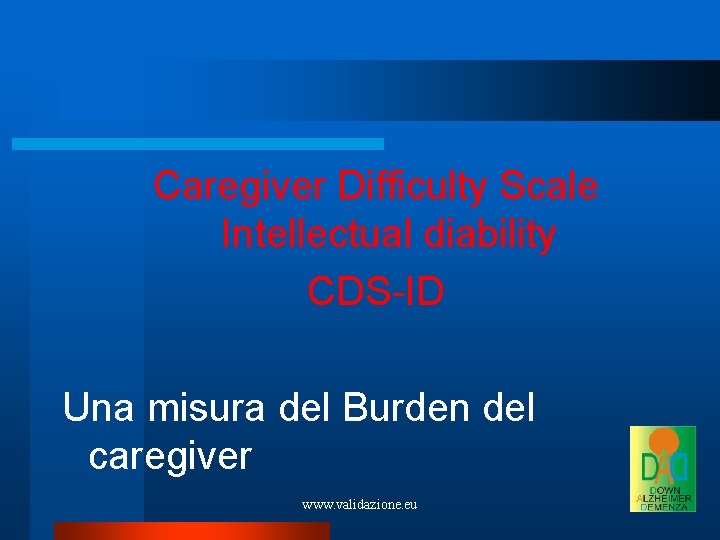 Caregiver Difficulty Scale Intellectual diability

CDS-ID

Una misura del Burden del caregiver

www.validazione.eu

DAD
DOWN
ALZHEIMER
DEMENZA